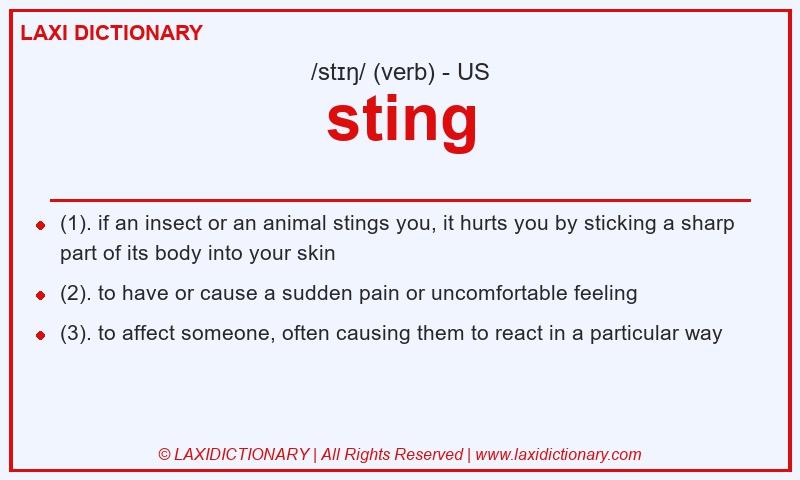 LAXI DICTIONARY

/stɪŋ/ (verb) - US

sting

(1). if an insect or an animal stings you, it hurts you by sticking a sharp part of its body into your skin

(2). to have or cause a sudden pain or uncomfortable feeling

(3). to affect someone, often causing them to react in a particular way

© LAXIDICTIONARY | All Rights Reserved | www.laxidictionary.com